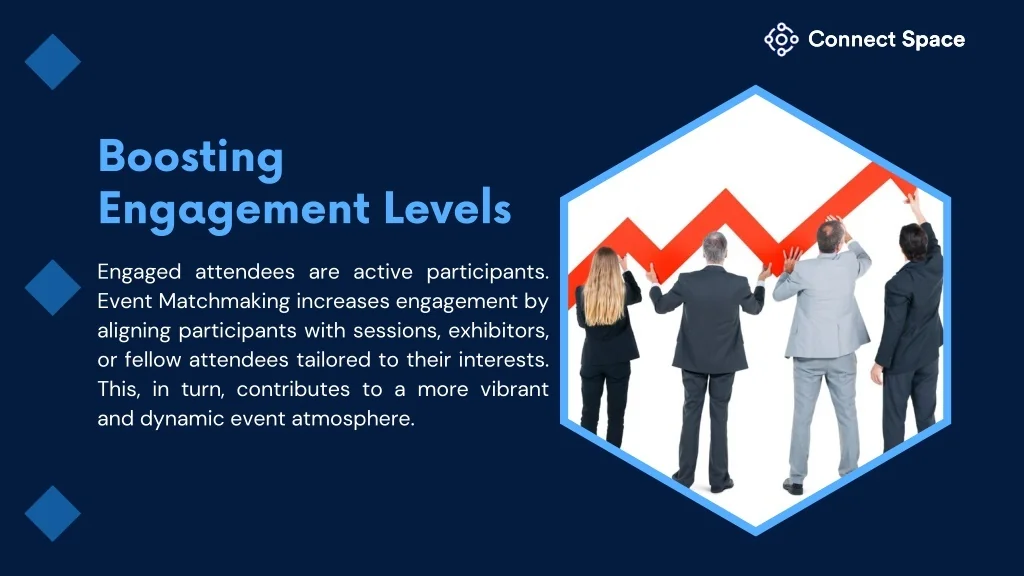 Connect Space

Boosting Engagement Levels

Engaged attendees are active participants. Event Matchmaking increases engagement by aligning participants with sessions, exhibitors, or fellow attendees tailored to their interests. This, in turn, contributes to a more vibrant and dynamic event atmosphere.